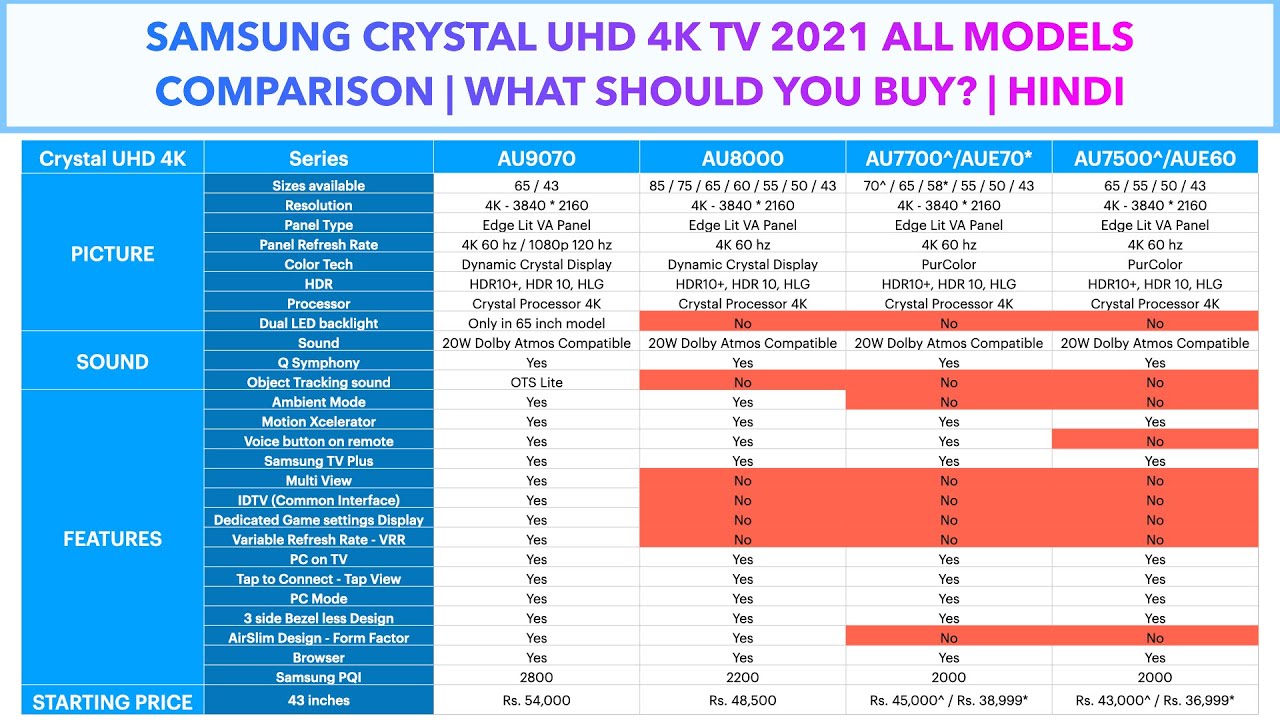 SAMSUNG CRYSTAL UHD 4K TV 2021 ALL MODELS COMPARISON | WHAT SHOULD YOU BUY? | HINDI

| Crystal UHD 4K | Series | AU9070 | AU8000 | AU7700^/AUE70* | AU7500^/AUE60 |
|---|---|---|---|---|---|
| PICTURE | Sizes available | 65 / 43 | 85 / 75 / 65 / 60 / 55 / 50 / 43 | 70^ / 65 / 58* / 55 / 50 / 43 | 65 / 55 / 50 / 43 |
| | Resolution | 4K - 3840 * 2160 | 4K - 3840 * 2160 | 4K - 3840 * 2160 | 4K - 3840 * 2160 |
| | Panel Type | Edge Lit VA Panel | Edge Lit VA Panel | Edge Lit VA Panel | Edge Lit VA Panel |
| | Panel Refresh Rate | 4K 60 hz / 1080p 120 hz | 4K 60 hz | 4K 60 hz | 4K 60 hz |
| | Color Tech | Dynamic Crystal Display | Dynamic Crystal Display | PurColor | PurColor |
| | HDR | HDR10+, HDR 10, HLG | HDR10+, HDR 10, HLG | HDR10+, HDR 10, HLG | HDR10+, HDR 10, HLG |
| | Processor | Crystal Processor 4K | Crystal Processor 4K | Crystal Processor 4K | Crystal Processor 4K |
| | Dual LED backlight | Only in 65 inch model | No | No | No |
| SOUND | Sound | 20W Dolby Atmos Compatible | 20W Dolby Atmos Compatible | 20W Dolby Atmos Compatible | 20W Dolby Atmos Compatible |
| | Q Symphony | Yes | Yes | Yes | Yes |
| | Object Tracking sound | OTS Lite | No | No | No |
| FEATURES | Ambient Mode | Yes | Yes | No | No |
| | Motion Xcelerator | Yes | Yes | Yes | Yes |
| | Voice button on remote | Yes | Yes | Yes | No |
| | Samsung TV Plus | Yes | Yes | Yes | Yes |
| | Multi View | Yes | No | No | No |
| | IDTV (Common Interface) | Yes | No | No | No |
| | Dedicated Game settings Display | Yes | No | No | No |
| | Variable Refresh Rate - VRR | Yes | No | No | No |
| | PC on TV | Yes | Yes | Yes | Yes |
| | Tap to Connect - Tap View | Yes | Yes | Yes | Yes |
| | PC Mode | Yes | Yes | Yes | Yes |
| | 3 side Bezel less Design | Yes | Yes | Yes | Yes |
| | AirSlim Design - Form Factor | Yes | Yes | No | No |
| | Browser | Yes | Yes | Yes | Yes |
| | Samsung PQI | 2800 | 2200 | 2000 | 2000 |
| STARTING PRICE | 43 inches | Rs. 54,000 | Rs. 48,500 | Rs. 45,000^ / Rs. 38,999* | Rs. 43,000^ / Rs. 36,999* |